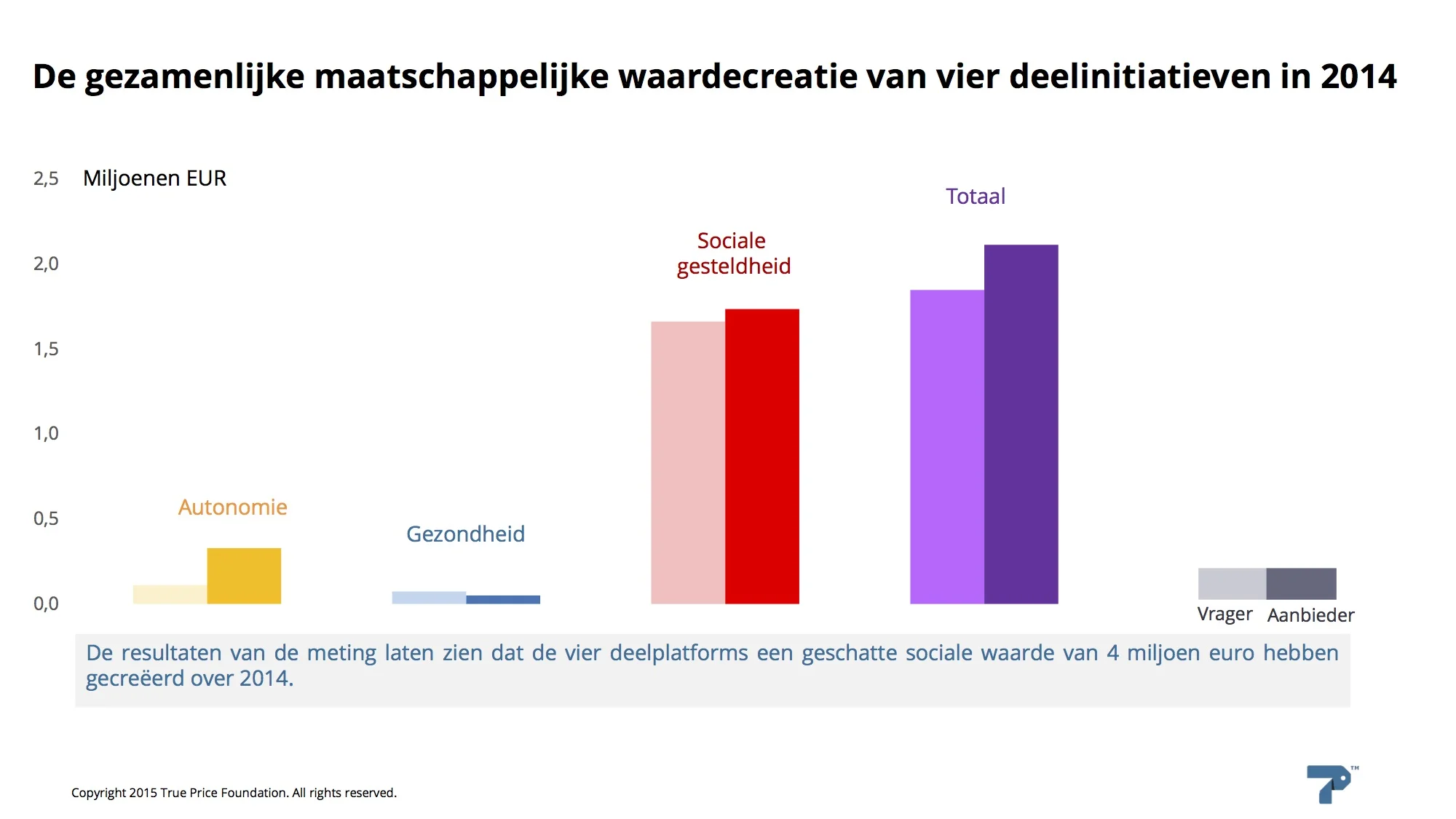 De gezamenlijke maatschappelijke waardecreatie van vier deelinitiatieven in 2014

2,5 Miljoenen EUR

2,0

1,5

1,0

0,5

0,0

Autonomie

Gezondheid

Sociale gesteldheid

Totaal

Vrager Aanbieder

De resultaten van de meting laten zien dat de vier deelplatforms een geschatte sociale waarde van 4 miljoen euro hebben gecreëerd over 2014.

Copyright 2015 True Price Foundation. All rights reserved.

TM